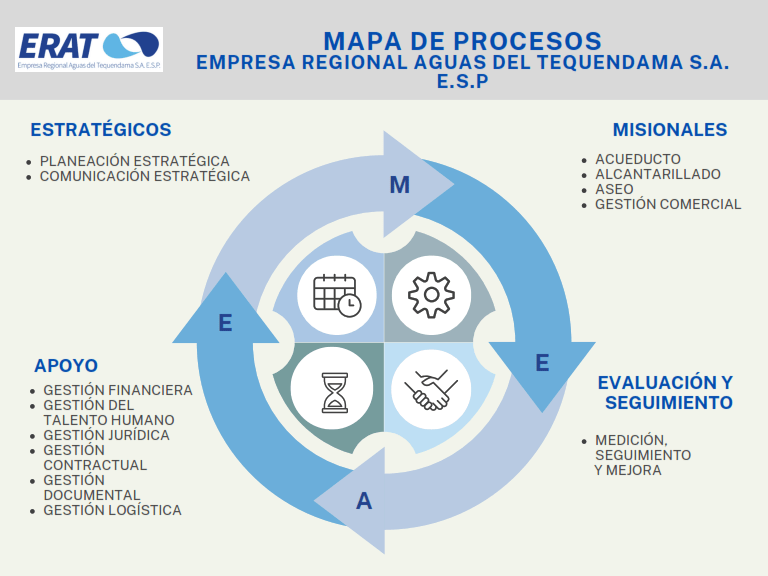 ERAT
Empresa Regional Aguas del Tequendama S.A. E.S.P.

MAPA DE PROCESOS
EMPRESA REGIONAL AGUAS DEL TEQUENDAMA S.A. E.S.P

ESTRATÉGICOS
- PLANEACIÓN ESTRATÉGICA
- COMUNICACIÓN ESTRATÉGICA

MISIONALES
- ACUEDUCTO
- ALCANTARILLADO
- ASEO
- GESTIÓN COMERCIAL

M

E

E

A

APOYO
- GESTIÓN FINANCIERA
- GESTIÓN DEL TALENTO HUMANO
- GESTIÓN JURÍDICA
- GESTIÓN CONTRACTUAL
- GESTIÓN DOCUMENTAL
- GESTIÓN LOGÍSTICA

EVALUACIÓN Y SEGUIMIENTO
- MEDICIÓN, SEGUIMIENTO Y MEJORA